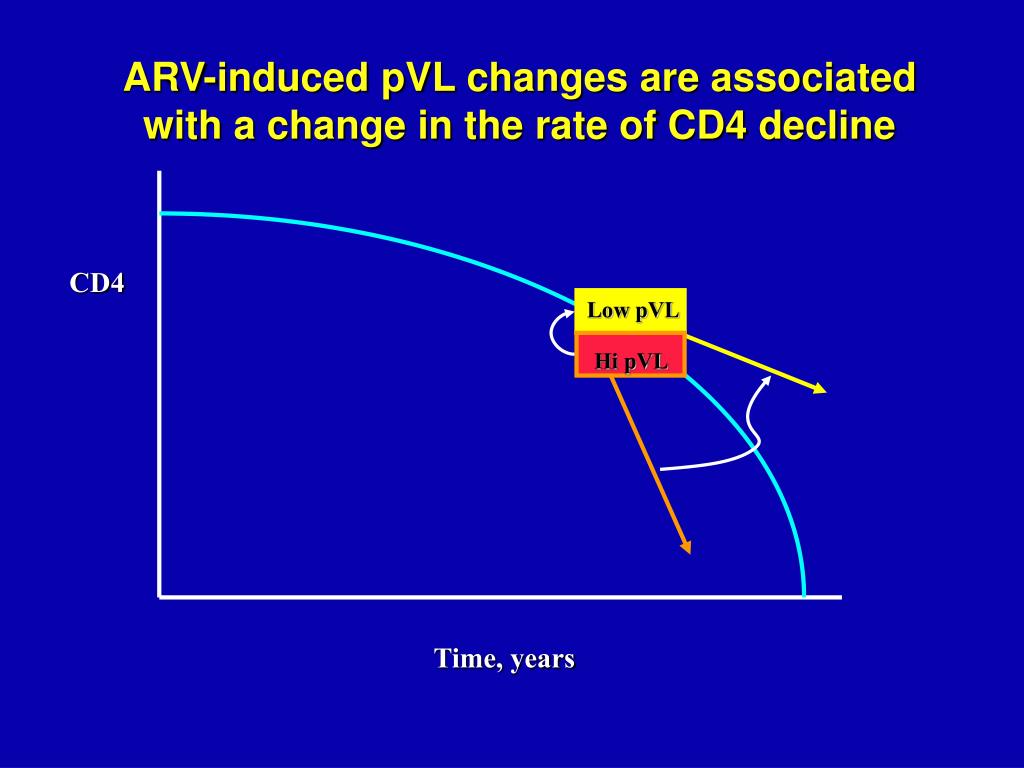 ARV-induced pVL changes are associated with a change in the rate of CD4 decline

CD4

Low pVL

Hi pVL

Time, years